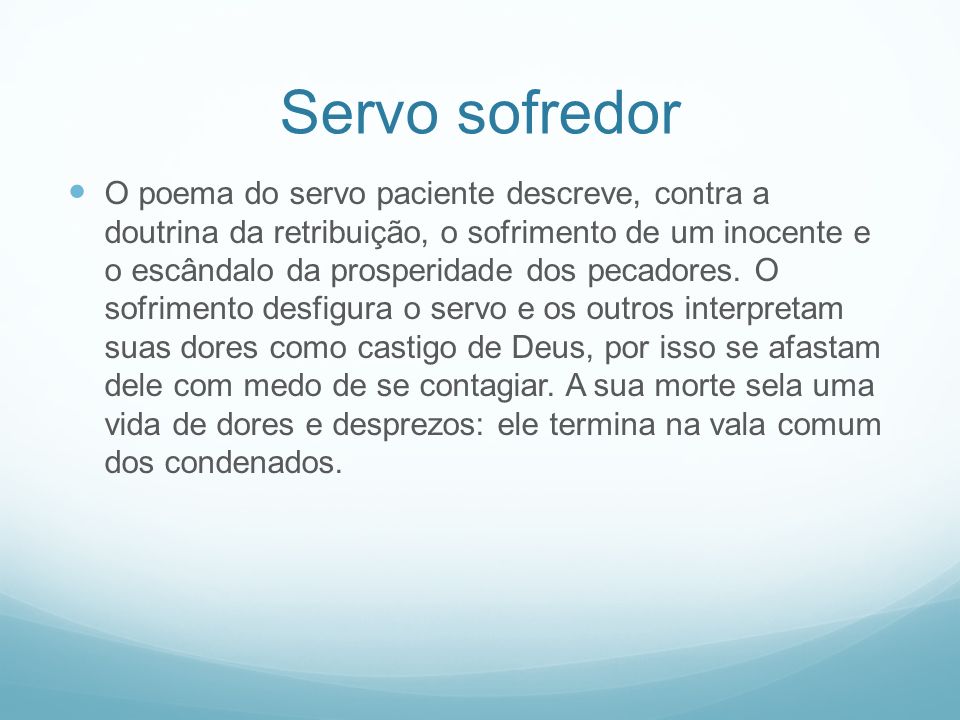 Servo sofredor

O poema do servo paciente descreve, contra a doutrina da retribuição, o sofrimento de um inocente e o escândalo da prosperidade dos pecadores. O sofrimento desfigura o servo e os outros interpretam suas dores como castigo de Deus, por isso se afastam dele com medo de se contagiar. A sua morte sela uma vida de dores e desprezos: ele termina na vala comum dos condenados.